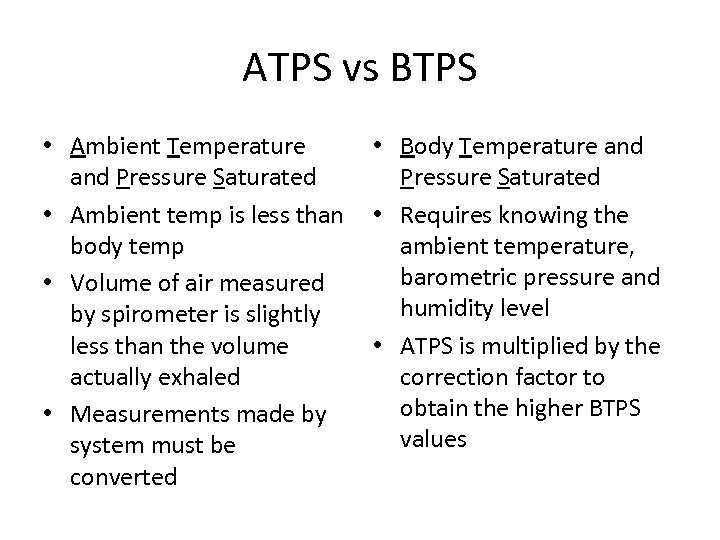 ATPS vs BTPS

• Ambient Temperature and Pressure Saturated
• Ambient temp is less than body temp
• Volume of air measured by spirometer is slightly less than the volume actually exhaled
• Measurements made by system must be converted

• Body Temperature and Pressure Saturated
• Requires knowing the ambient temperature, barometric pressure and humidity level
• ATPS is multiplied by the correction factor to obtain the higher BTPS values